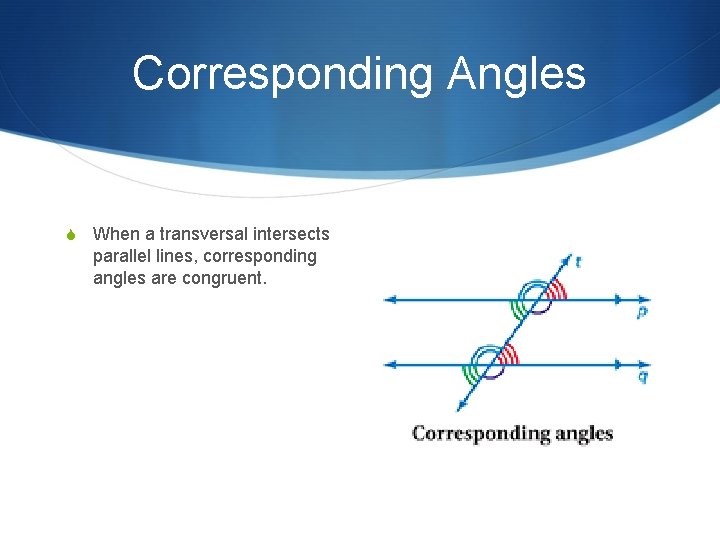 Corresponding Angles

When a transversal intersects parallel lines, corresponding angles are congruent.

t

p

q

Corresponding angles